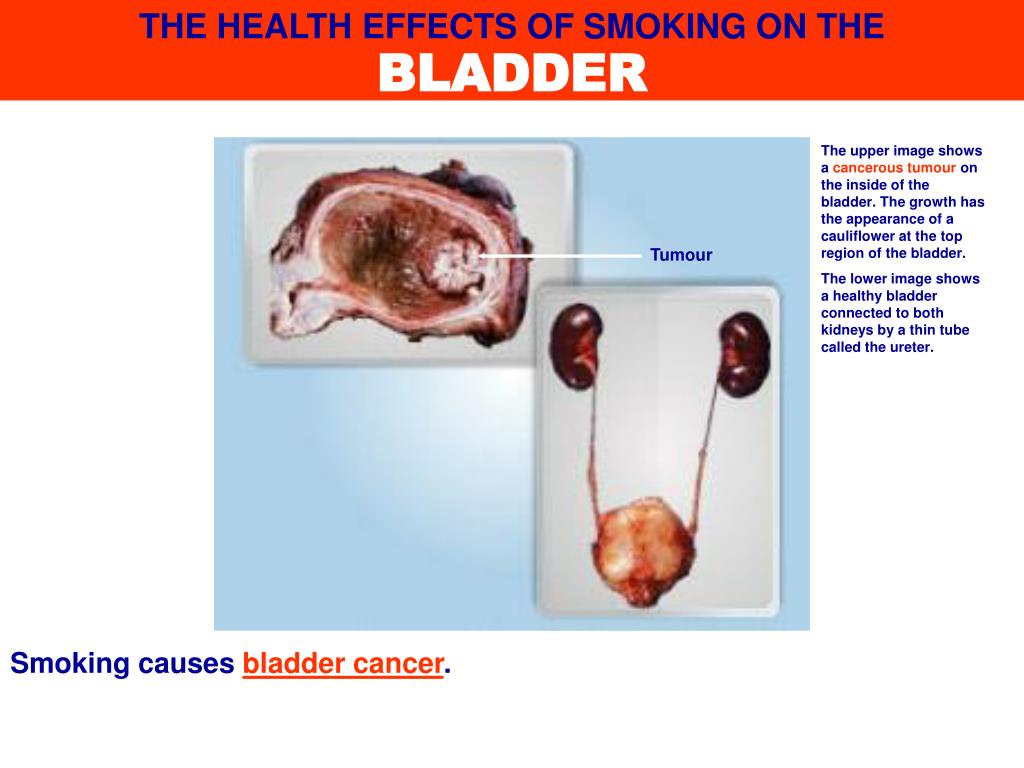 THE HEALTH EFFECTS OF SMOKING ON THE
BLADDER

Tumour

The upper image shows a cancerous tumour on the inside of the bladder. The growth has the appearance of a cauliflower at the top region of the bladder.

The lower image shows a healthy bladder connected to both kidneys by a thin tube called the ureter.

Smoking causes bladder cancer.